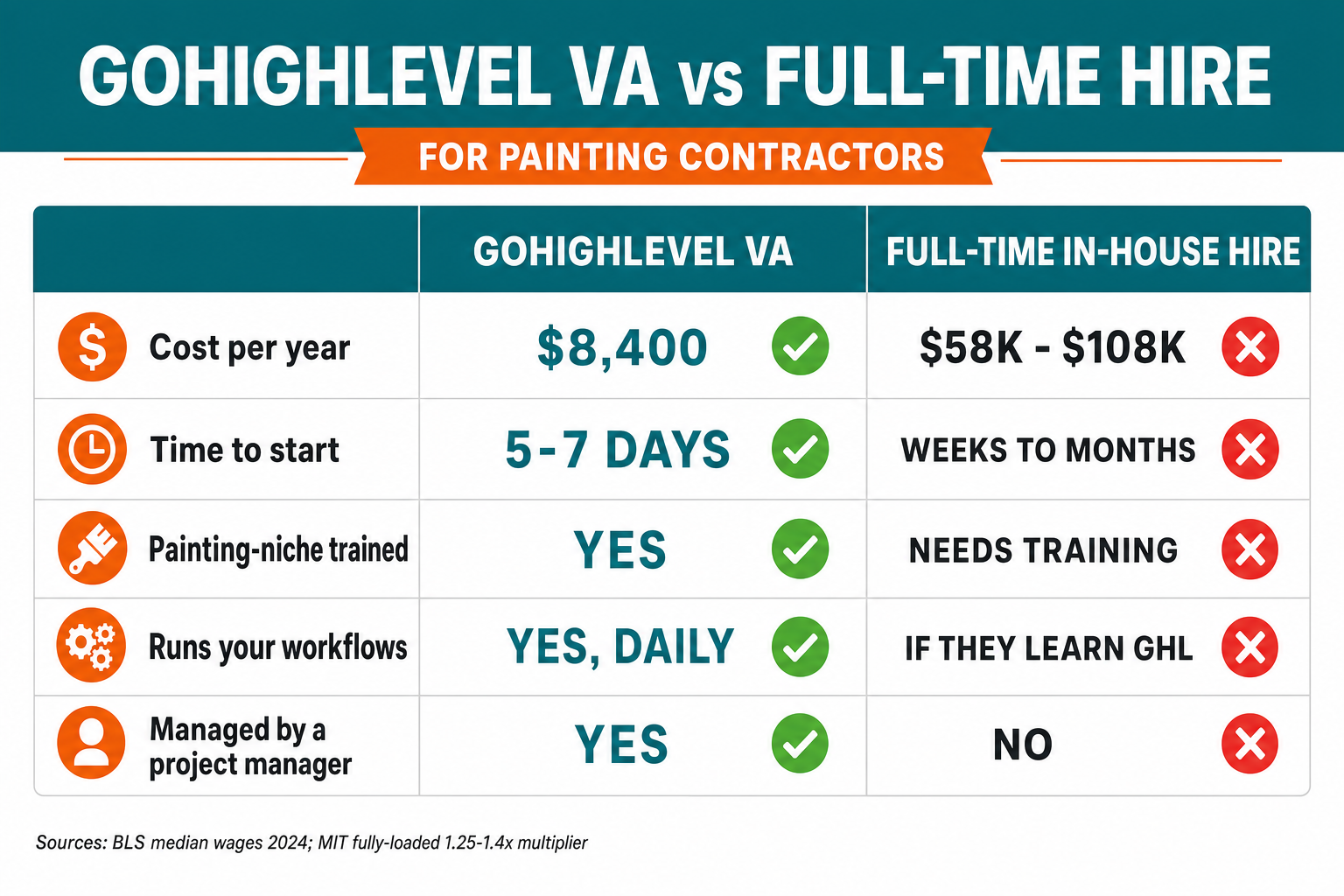 GOHIGHLEVEL VA vs FULL-TIME HIRE

FOR PAINTING CONTRACTORS

| | GOHIGHLEVEL VA | FULL-TIME IN-HOUSE HIRE |
|---|---|---|
| Cost per year | $8,400 | $58K - $108K |
| Time to start | 5-7 DAYS | WEEKS TO MONTHS |
| Painting-niche trained | YES | NEEDS TRAINING |
| Runs your workflows | YES, DAILY | IF THEY LEARN GHL |
| Managed by a project manager | YES | NO |

Sources: BLS median wages 2024; MIT fully-loaded 1.25-1.4x multiplier